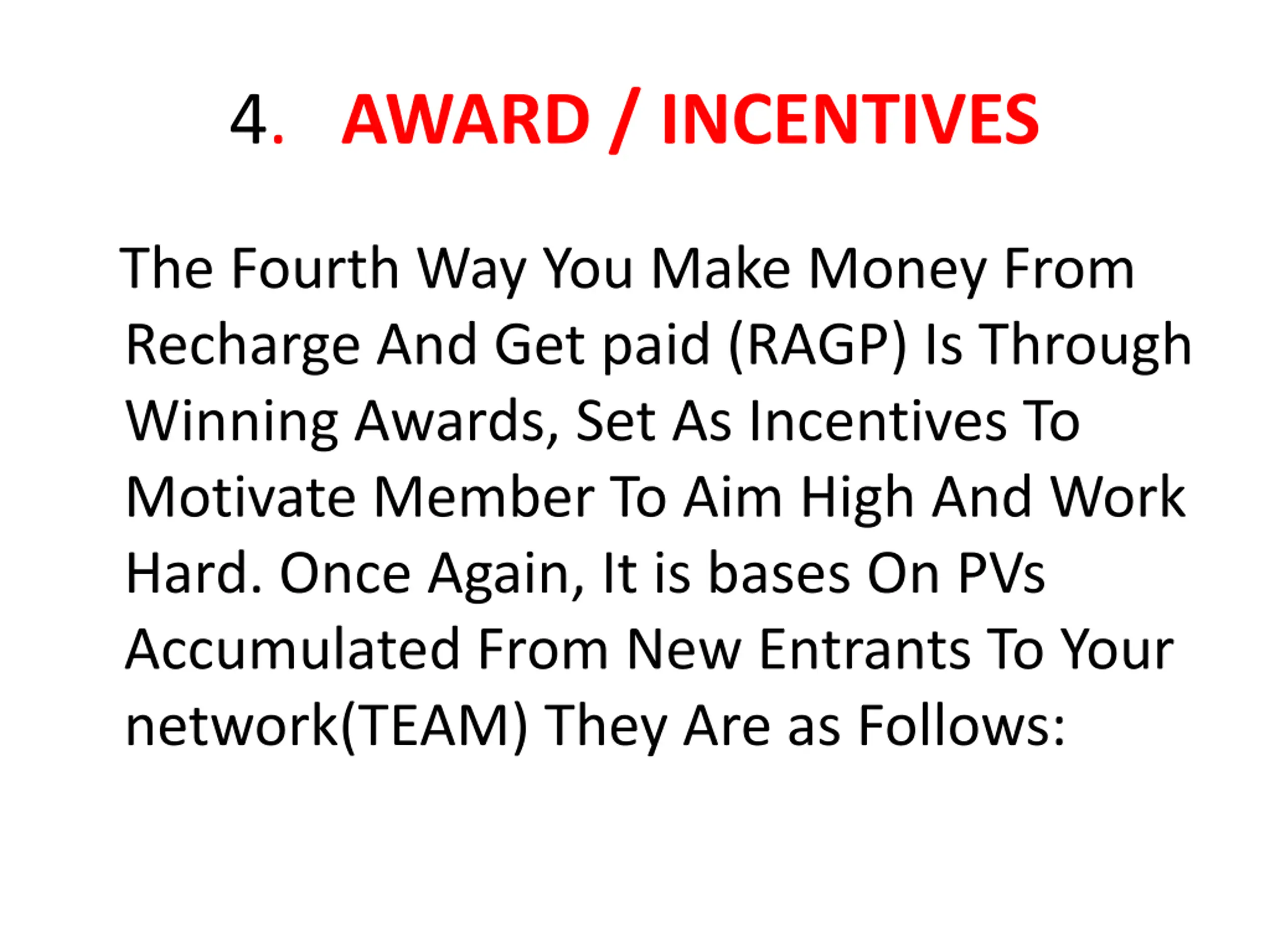 4. AWARD / INCENTIVES

The Fourth Way You Make Money From Recharge And Get paid (RAGP) Is Through Winning Awards, Set As Incentives To Motivate Member To Aim High And Work Hard. Once Again, It is bases On PVs Accumulated From New Entrants To Your network(TEAM) They Are as Follows: